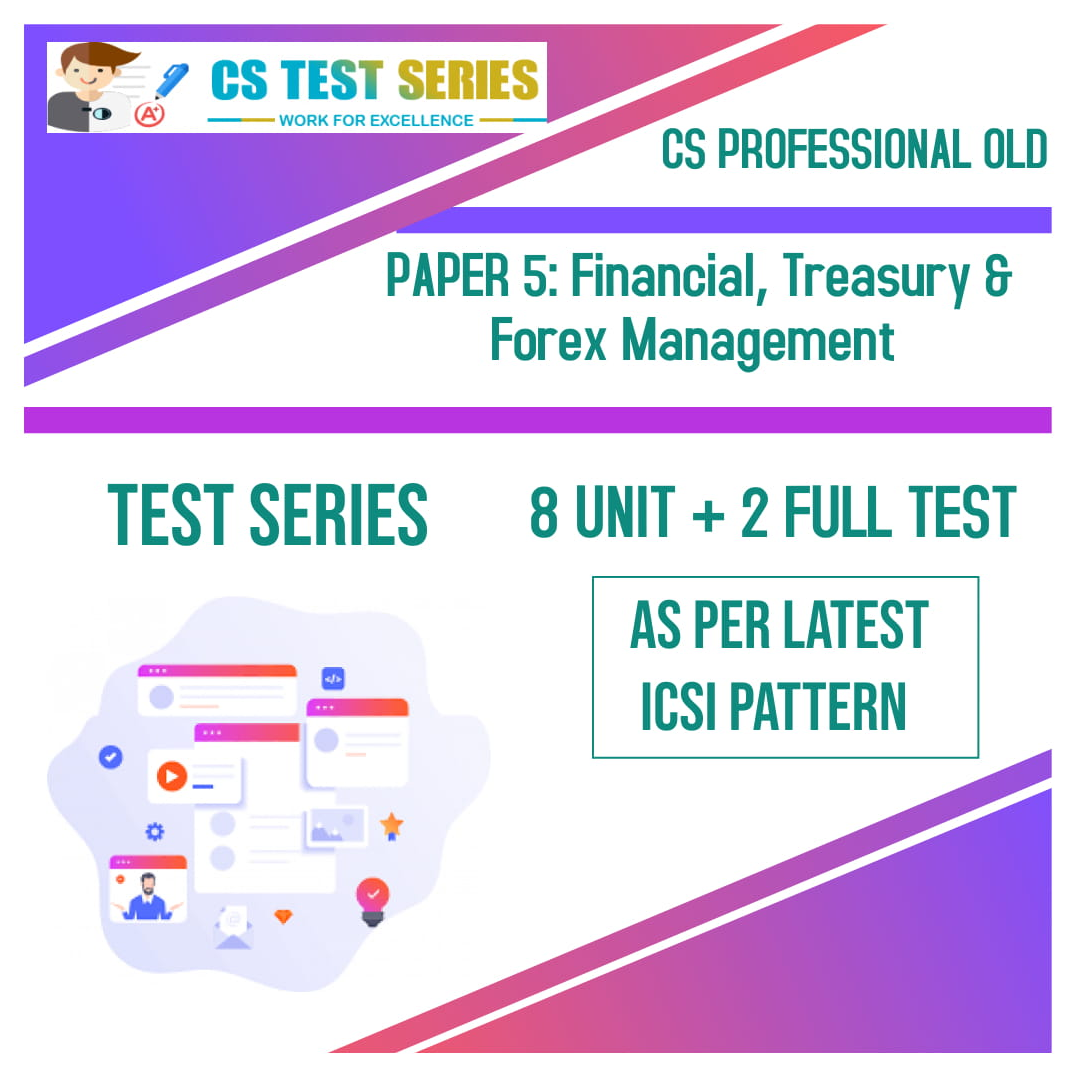 A+

CS TEST SERIES

WORK FOR EXCELLENCE

CS PROFESSIONAL OLD

PAPER 5: Financial, Treasury & Forex Management

TEST SERIES

8 UNIT + 2 FULL TEST

AS PER LATEST ICSI PATTERN

</>